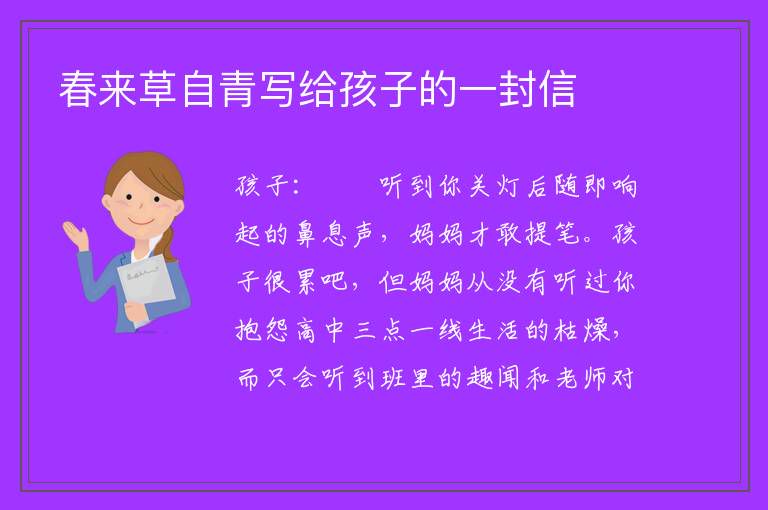 春来草自青写给孩子的一封信

孩子：　　听到你关灯后随即响起的鼻息声，妈妈才敢提笔。孩子很累吧，但妈妈从没有听过你抱怨高中三点一线生活的枯燥，而只会听到班里的趣闻和老师对